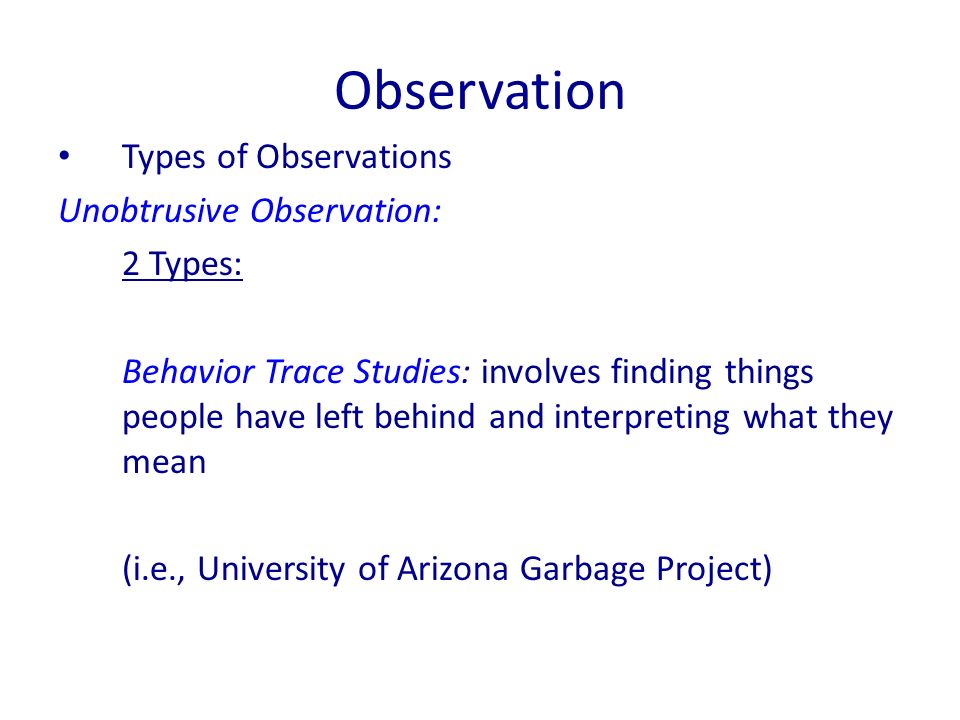 Observation

• Types of Observations

Unobtrusive Observation:

2 Types:

Behavior Trace Studies: involves finding things people have left behind and interpreting what they mean

(i.e., University of Arizona Garbage Project)